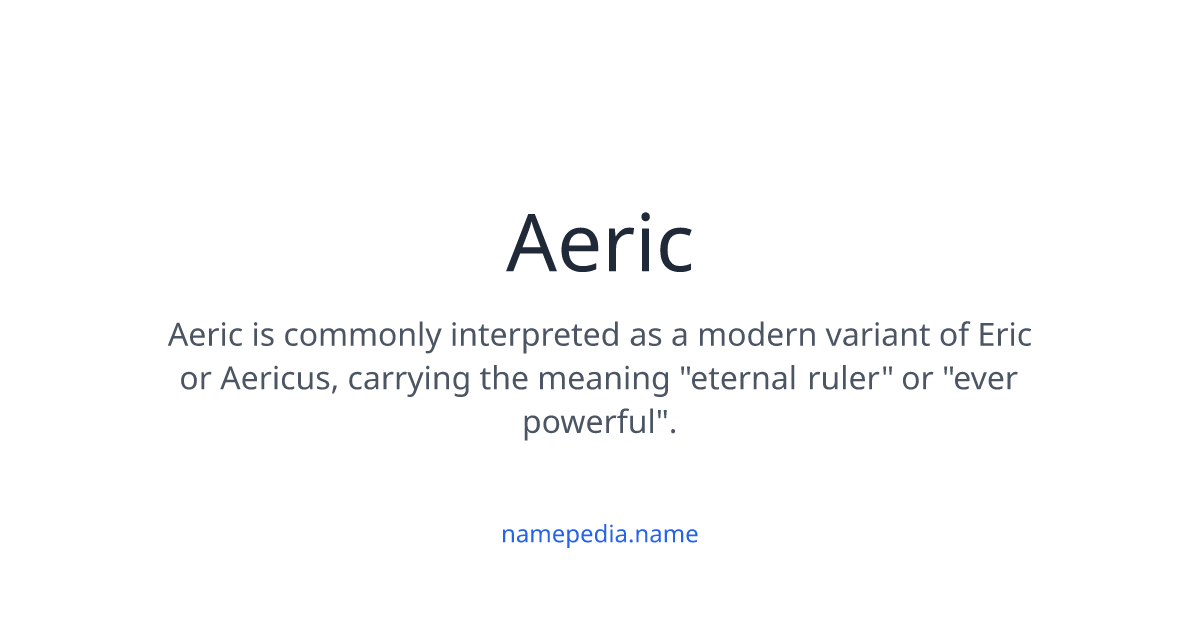 Aeric

Aeric is commonly interpreted as a modern variant of Eric or Aericus, carrying the meaning "eternal ruler" or "ever powerful".

namepedia.name